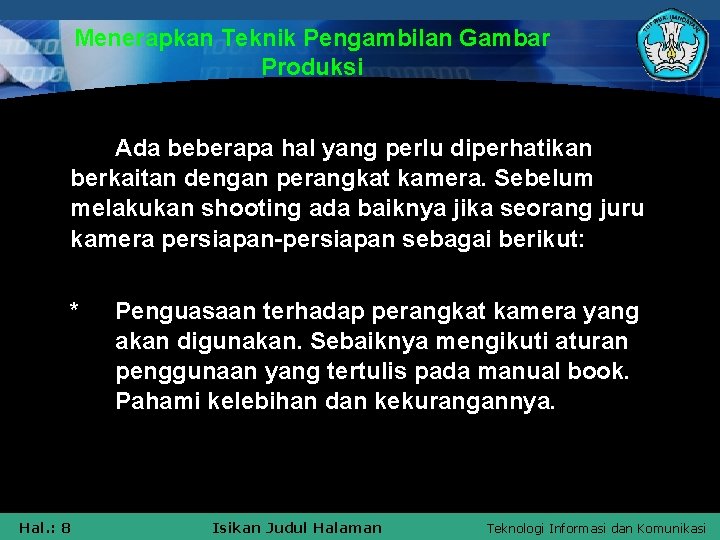 Menerapkan Teknik Pengambilan Gambar Produksi

Ada beberapa hal yang perlu diperhatikan berkaitan dengan perangkat kamera. Sebelum melakukan shooting ada baiknya jika seorang juru kamera persiapan-persiapan sebagai berikut:

* Penguasaan terhadap perangkat kamera yang akan digunakan. Sebaiknya mengikuti aturan penggunaan yang tertulis pada manual book. Pahami kelebihan dan kekurangannya.

Hal.: 8 Isikan Judul Halaman Teknologi Informasi dan Komunikasi